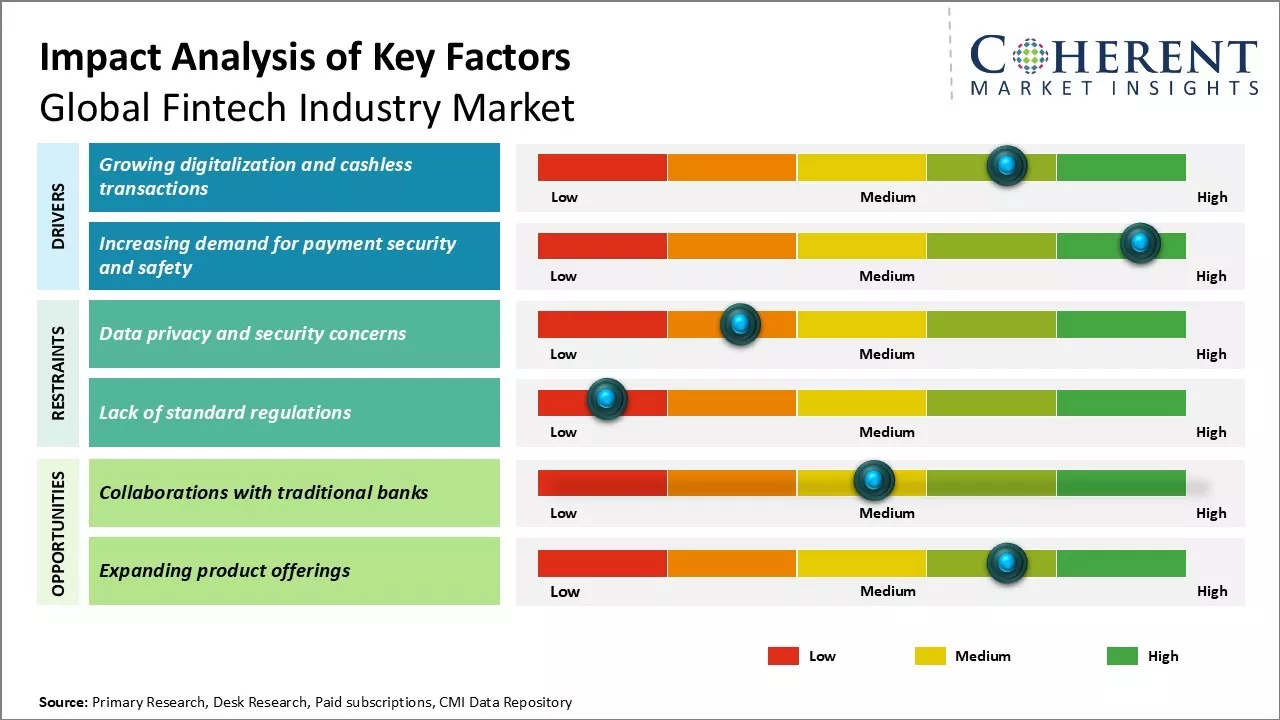 Impact Analysis of Key Factors
Global Fintech Industry Market

COHERENT
MARKET INSIGHTS

DRIVERS

Growing digitalization and cashless transactions

Low Medium High

Increasing demand for payment security and safety

Low Medium High

RESTRAINTS

Data privacy and security concerns

Low Medium High

Lack of standard regulations

Low Medium High

OPPORTUNITIES

Collaborations with traditional banks

Low Medium High

Expanding product offerings

Low Medium High

Low Medium High

Source: Primary Research, Desk Research, Paid subscriptions, CMI Data Repository